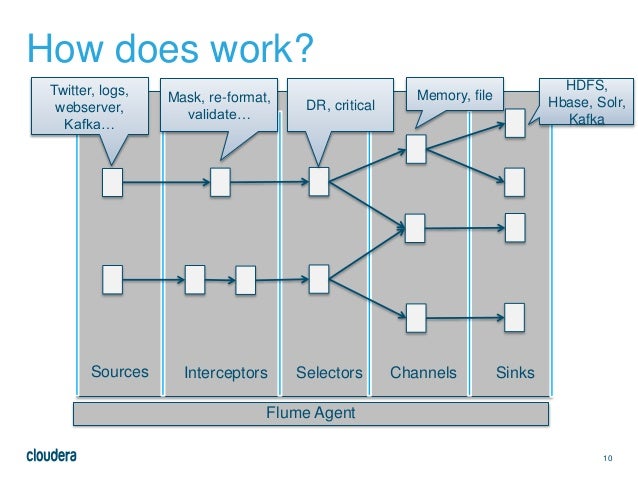 How does work?

Twitter, logs, webserver, Kafka…

Mask, re-format, validate…

DR, critical

Memory, file

HDFS, Hbase, Solr, Kafka

Sources

Interceptors

Selectors

Channels

Sinks

Flume Agent

cloudera

10